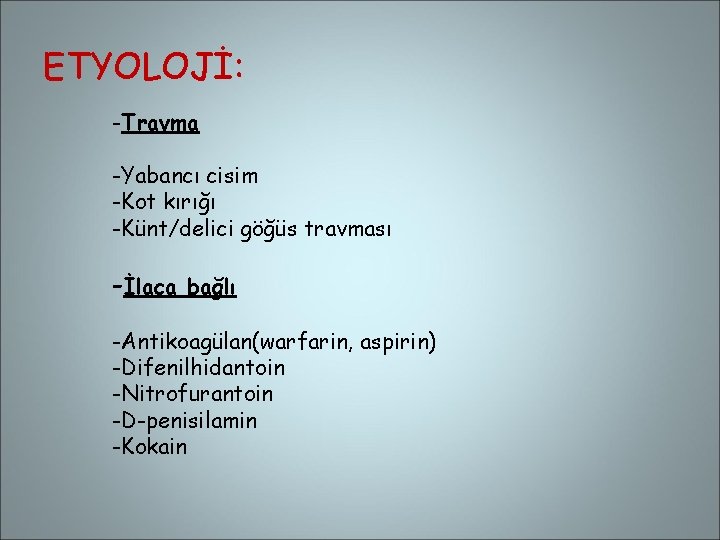 ETYOLOJİ:

-Travma

-Yabancı cisim
-Kot kırığı
-Künt/delici göğüs travması

-İlaca bağlı

-Antikoagülan(warfarin, aspirin)
-Difenilhidantoin
-Nitrofurantoin
-D-penisilamin
-Kokain